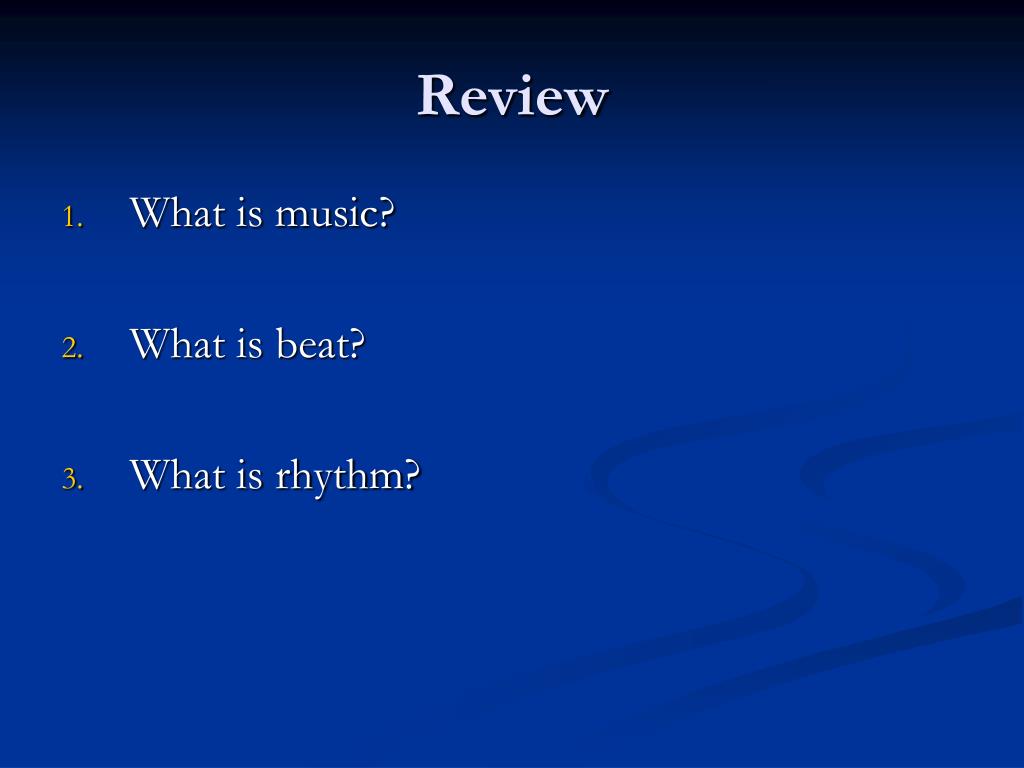 Review

1. What is music?

2. What is beat?

3. What is rhythm?